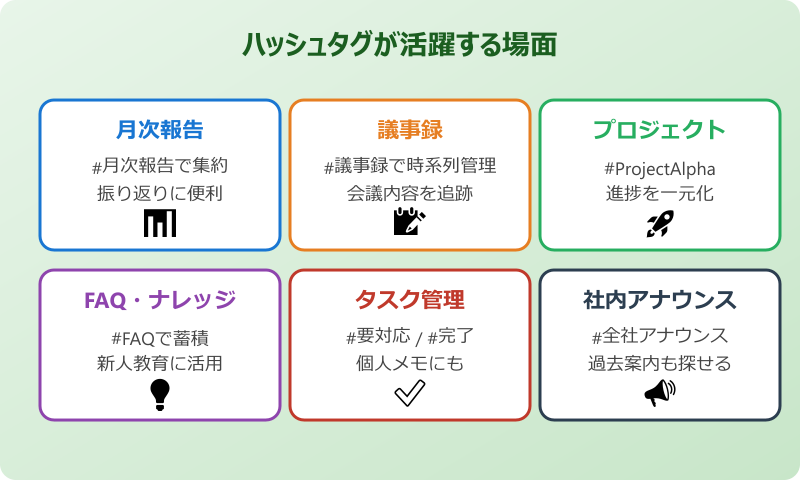 ハッシュタグが活躍する場面

月次報告
#月次報告で集約
振り返りに便利

議事録
#議事録で時系列管理
会議内容を追跡

プロジェクト
#ProjectAlpha
進捗を一元化

FAQ・ナレッジ
#FAQで蓄積
新人教育に活用

タスク管理
#要対応 / #完了
個人メモにも

社内アナウンス
#全社アナウンス
過去案内も探せる